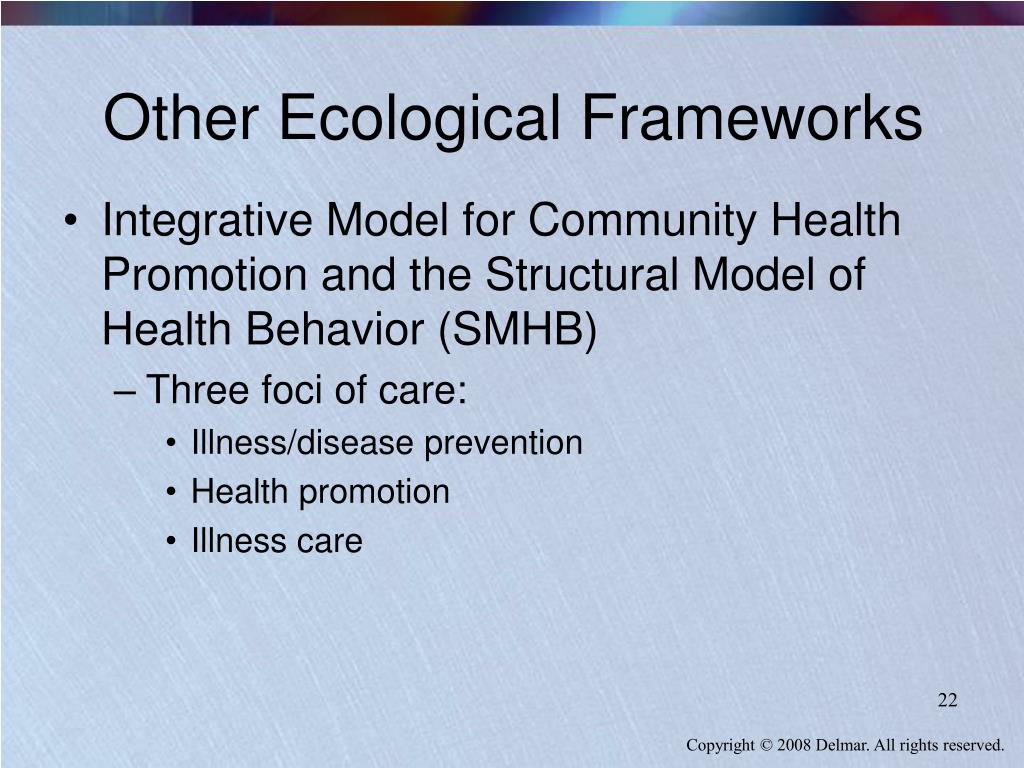 Other Ecological Frameworks

• Integrative Model for Community Health Promotion and the Structural Model of Health Behavior (SMHB)
– Three foci of care:
• Illness/disease prevention
• Health promotion
• Illness care

22

Copyright © 2008 Delmar. All rights reserved.